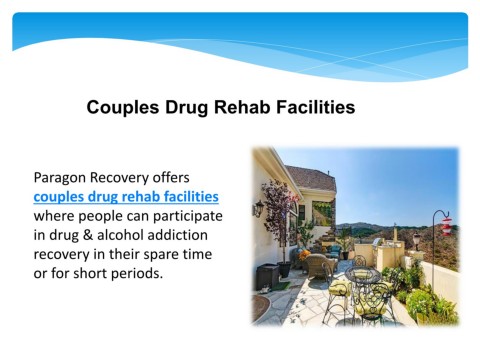 Couples Drug Rehab Facilities

Paragon Recovery offers couples drug rehab facilities where people can participate in drug & alcohol addiction recovery in their spare time or for short periods.